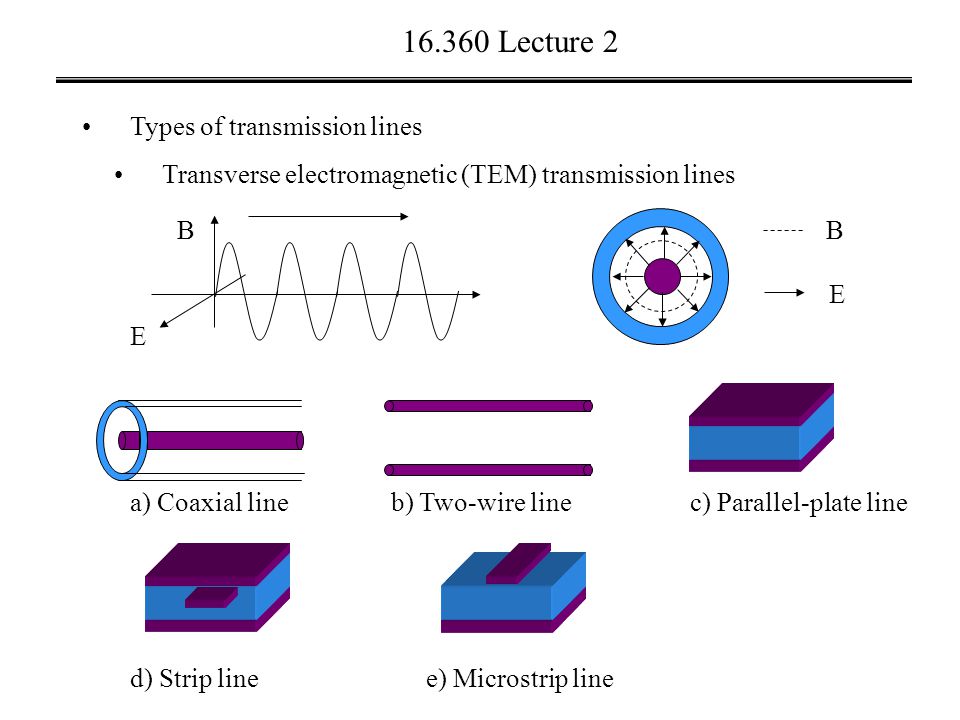 16.360 Lecture 2

• Types of transmission lines

• Transverse electromagnetic (TEM) transmission lines

B

E

B

E

a) Coaxial line

b) Two-wire line

c) Parallel-plate line

d) Strip line

e) Microstrip line